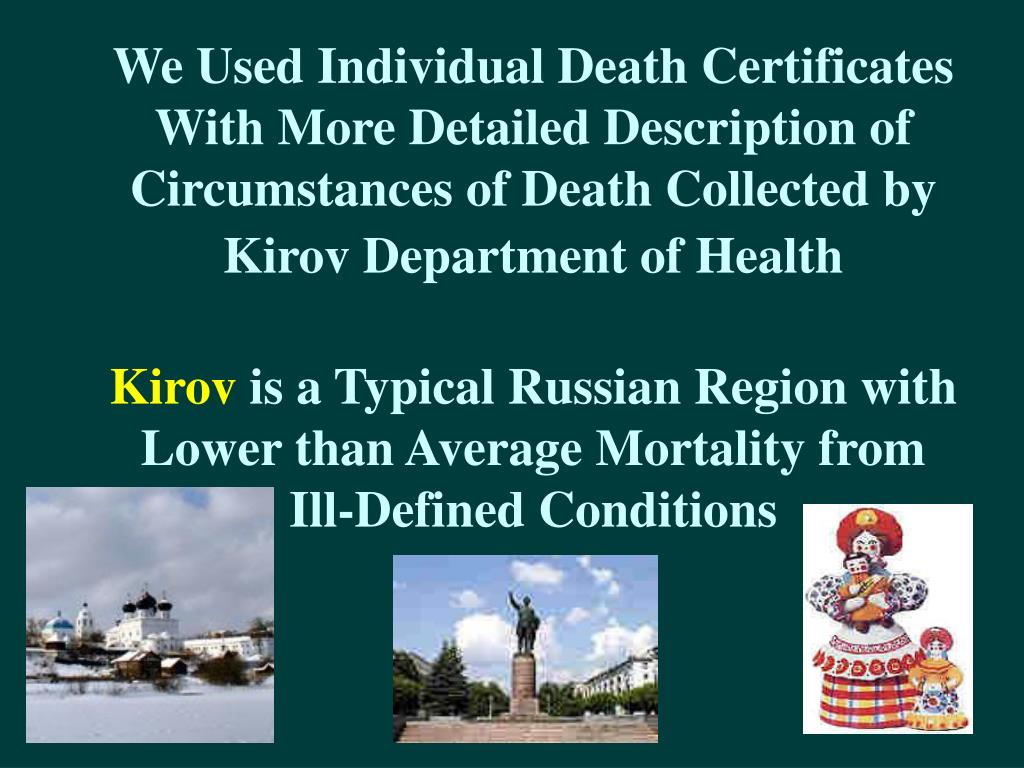 We Used Individual Death Certificates With More Detailed Description of Circumstances of Death Collected by Kirov Department of Health

Kirov is a Typical Russian Region with Lower than Average Mortality from Ill-Defined Conditions